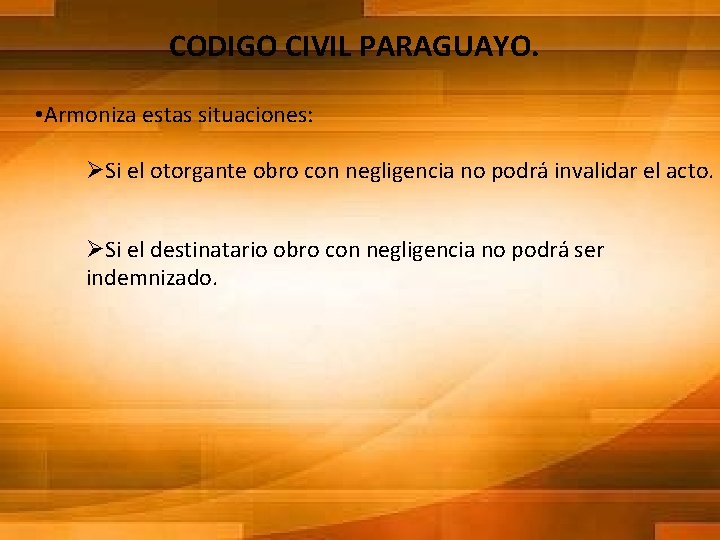 CODIGO CIVIL PARAGUAYO.

•Armoniza estas situaciones:

➢Si el otorgante obro con negligencia no podrá invalidar el acto.

➢Si el destinatario obro con negligencia no podrá ser indemnizado.